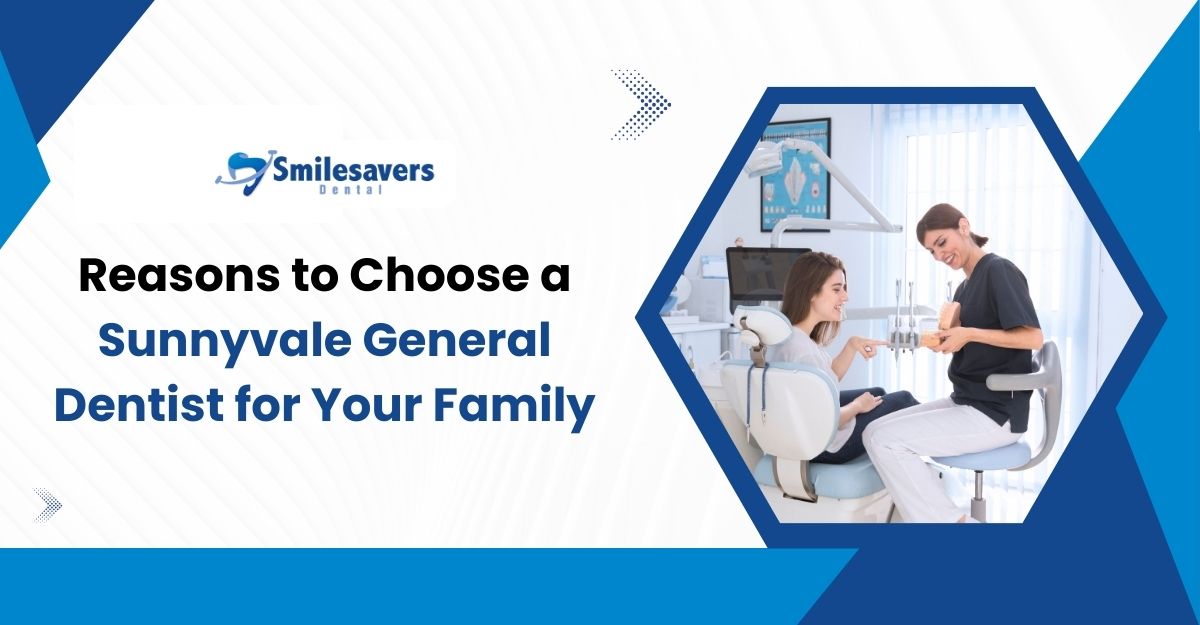 Smilesavers
Dental

Reasons to Choose a Sunnyvale General Dentist for Your Family